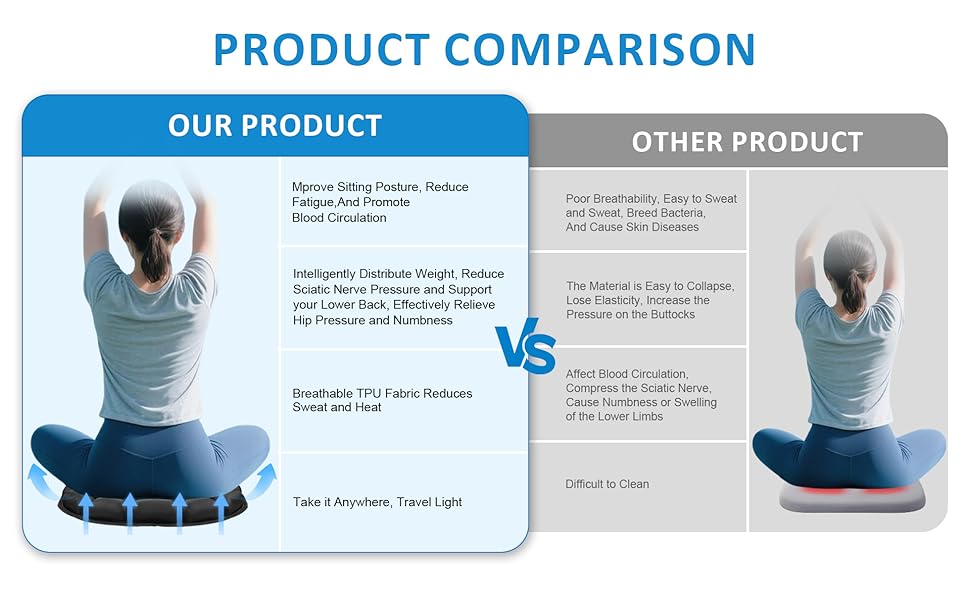 PRODUCT COMPARISON

OUR PRODUCT

Mprove Sitting Posture, Reduce Fatigue,And Promote Blood Circulation

Intelligently Distribute Weight, Reduce Sciatic Nerve Pressure and Support your Lower Back, Effectively Relieve Hip Pressure and Numbness

Breathable TPU Fabric Reduces Sweat and Heat

Take it Anywhere, Travel Light

VS

OTHER PRODUCT

Poor Breathability, Easy to Sweat and Sweat, Breed Bacteria, And Cause Skin Diseases

The Material is Easy to Collapse, Lose Elasticity, Increase the Pressure on the Buttocks

Affect Blood Circulation, Compress the Sciatic Nerve, Cause Numbness or Swelling of the Lower Limbs

Difficult to Clean